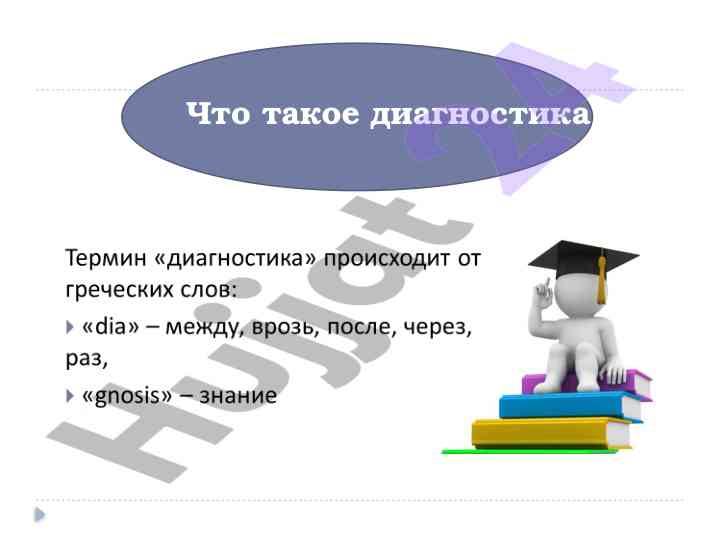 Что такое диагностика

Термин «диагностика» происходит от греческих слов:

«dia» – между, врозь, после, через, раз,

«gnosis» – знание

Hujjat 24